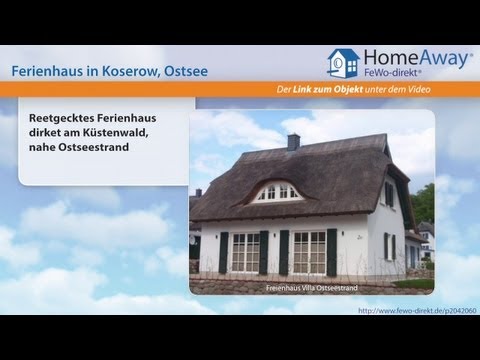 Ferienhaus in Koserow, Ostsee

HomeAway®
FeWo-direkt®

Der Link zum Objekt unter dem Video

Reetgecktes Ferienhaus dirket am Küstenwald, nahe Ostseestrand

Freienhaus Villa Ostseestrand

http://www.fewo-direkt.de/p2042060